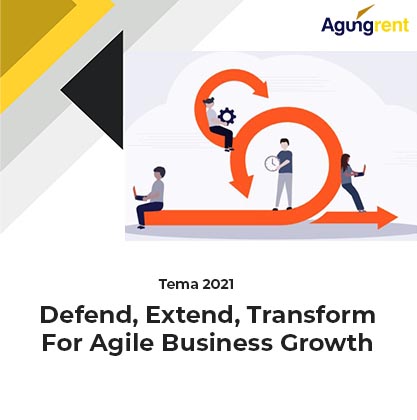 Agungrent

Tema 2021

Defend, Extend, Transform For Agile Business Growth